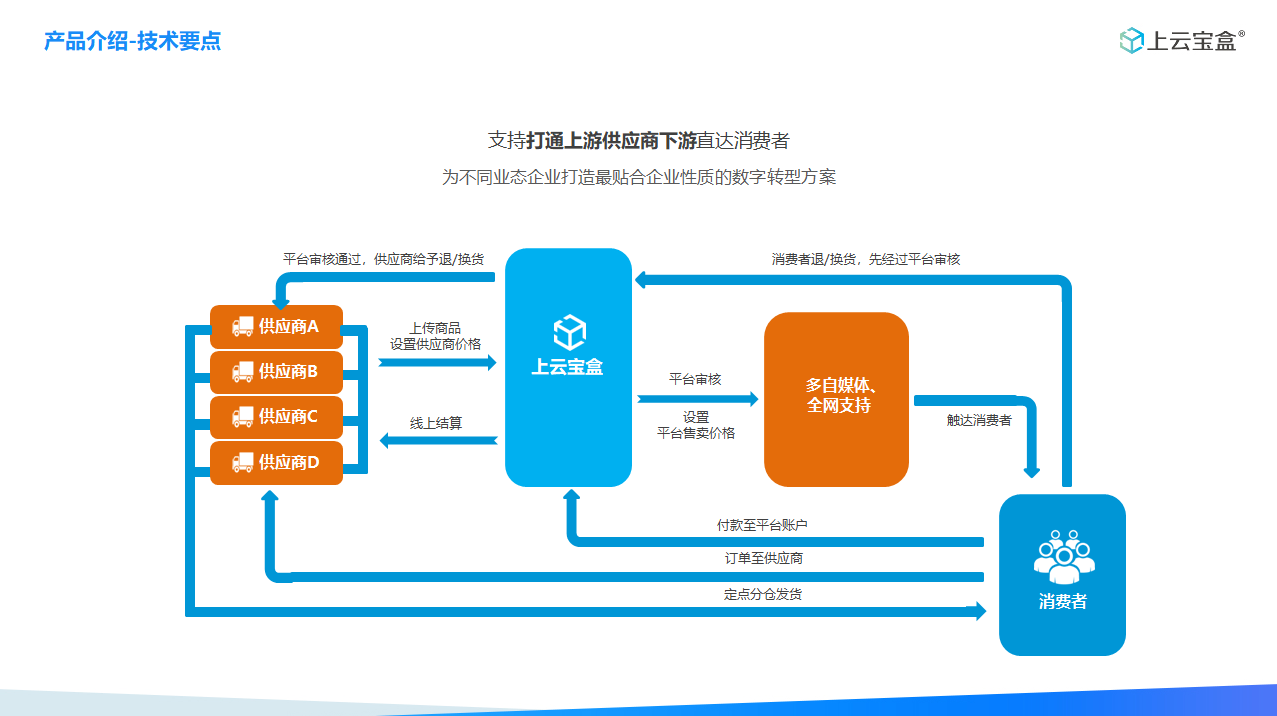 产品介绍-技术要点

上云宝盒®

支持打通上游供应商下游直达消费者

为不同业态企业打造最贴合企业性质的数字转型方案

平台审核通过，供应商给予退/换货

消费者退/换货，先经过平台审核

供应商A

供应商B

供应商C

供应商D

上传商品
设置供应商价格

线上结算

上云宝盒

平台审核

设置
平台售卖价格

多自媒体、
全网支持

触达消费者

付款至平台账户

订单至供应商

定点分仓发货

消费者